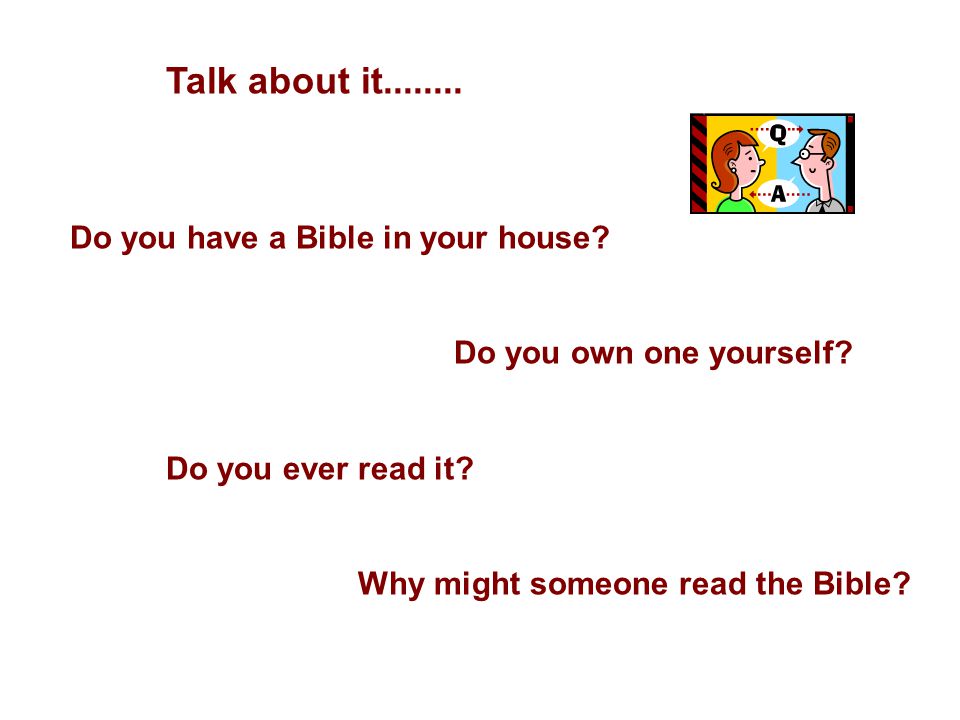 Talk about it........

Q

A

Do you have a Bible in your house?

Do you own one yourself?

Do you ever read it?

Why might someone read the Bible?